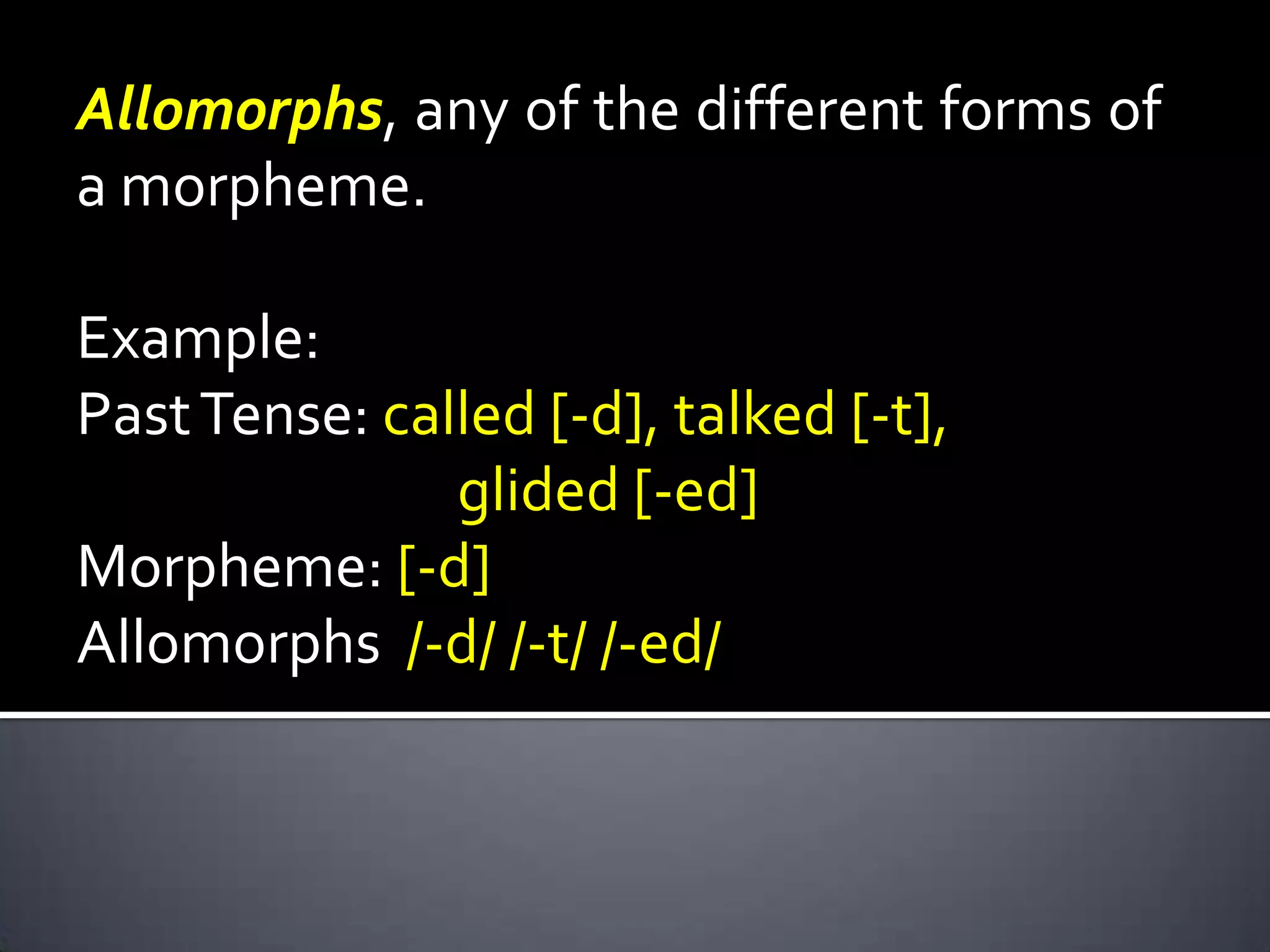 Allomorphs, any of the different forms of a morpheme.

Example:
Past Tense: called [-d], talked [-t], glided [-ed]
Morpheme: [-d]
Allomorphs /-d/ /-t/ /-ed/